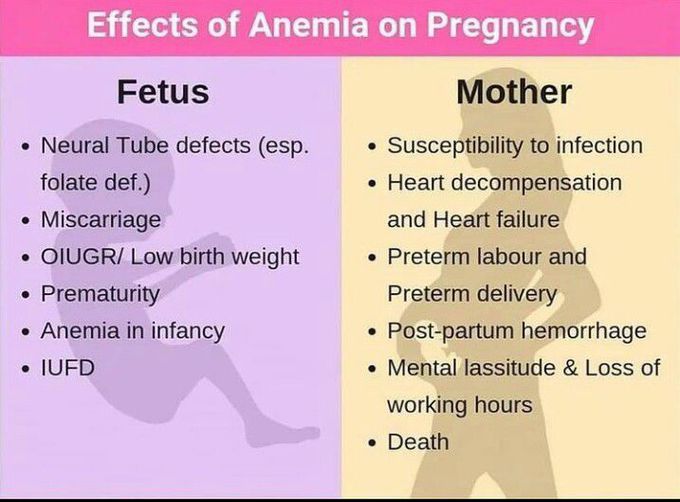 Effects of Anemia on Pregnancy

Fetus

- Neural Tube defects (esp. folate def.)
- Miscarriage
- OIUGR/ Low birth weight
- Prematurity
- Anemia in infancy
- IUFD

Mother

- Susceptibility to infection
- Heart decompensation and Heart failure
- Preterm labour and Preterm delivery
- Post-partum hemorrhage
- Mental lassitude & Loss of working hours
- Death